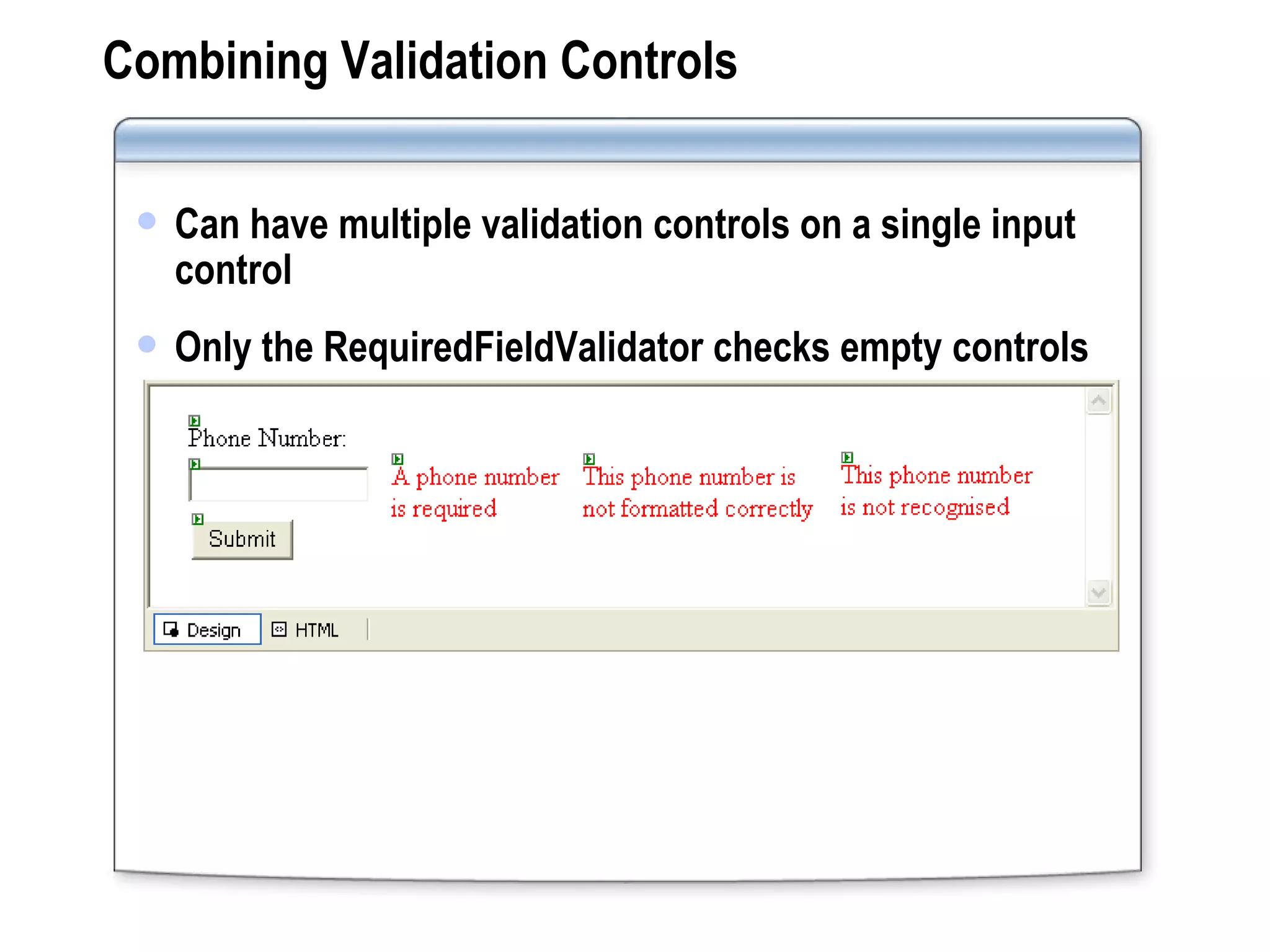 Combining Validation Controls

Can have multiple validation controls on a single input control

Only the RequiredFieldValidator checks empty controls

Phone Number:

A phone number is required

This phone number is not formatted correctly

This phone number is not recognised

Submit

Design HTML